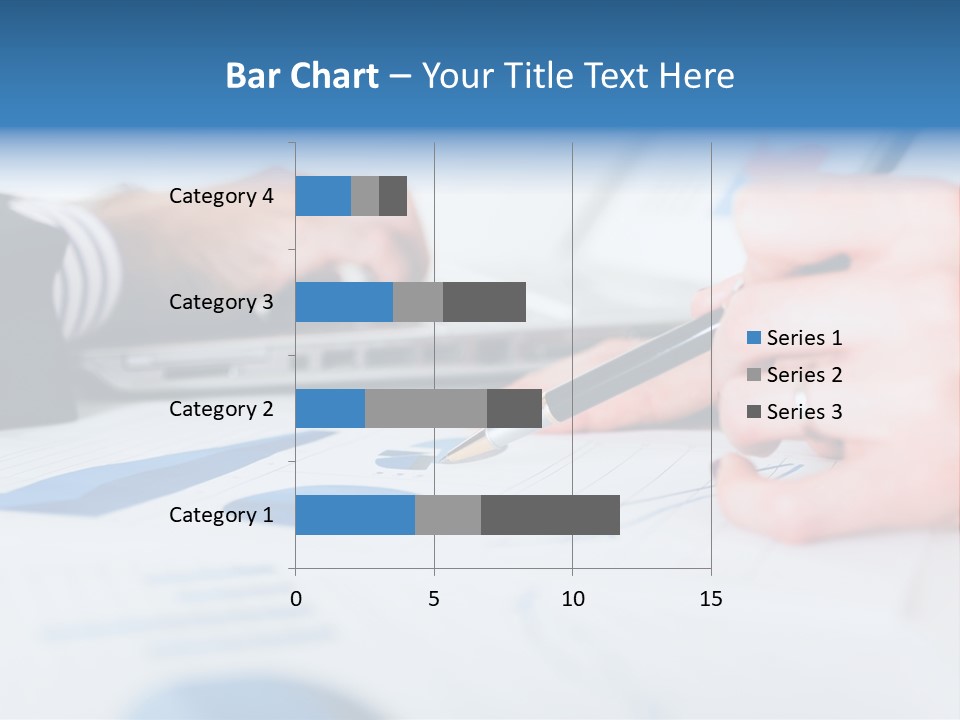 Bar Chart – Your Title Text Here

Category 4
Category 3
Category 2
Category 1

0
5
10
15

Series 1
Series 2
Series 3